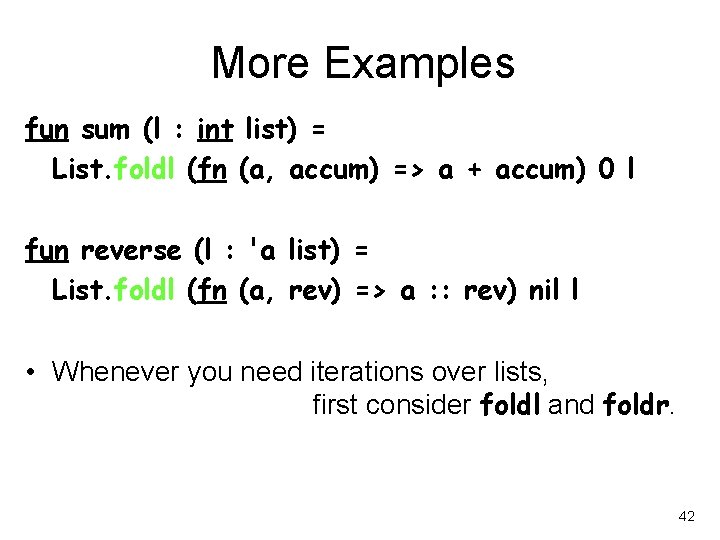 More Examples

fun sum (l : int list) =
List.foldl (fn (a, accum) => a + accum) 0 l

fun reverse (l : 'a list) =
List.foldl (fn (a, rev) => a :: rev) nil l

• Whenever you need iterations over lists, first consider foldl and foldr.

42